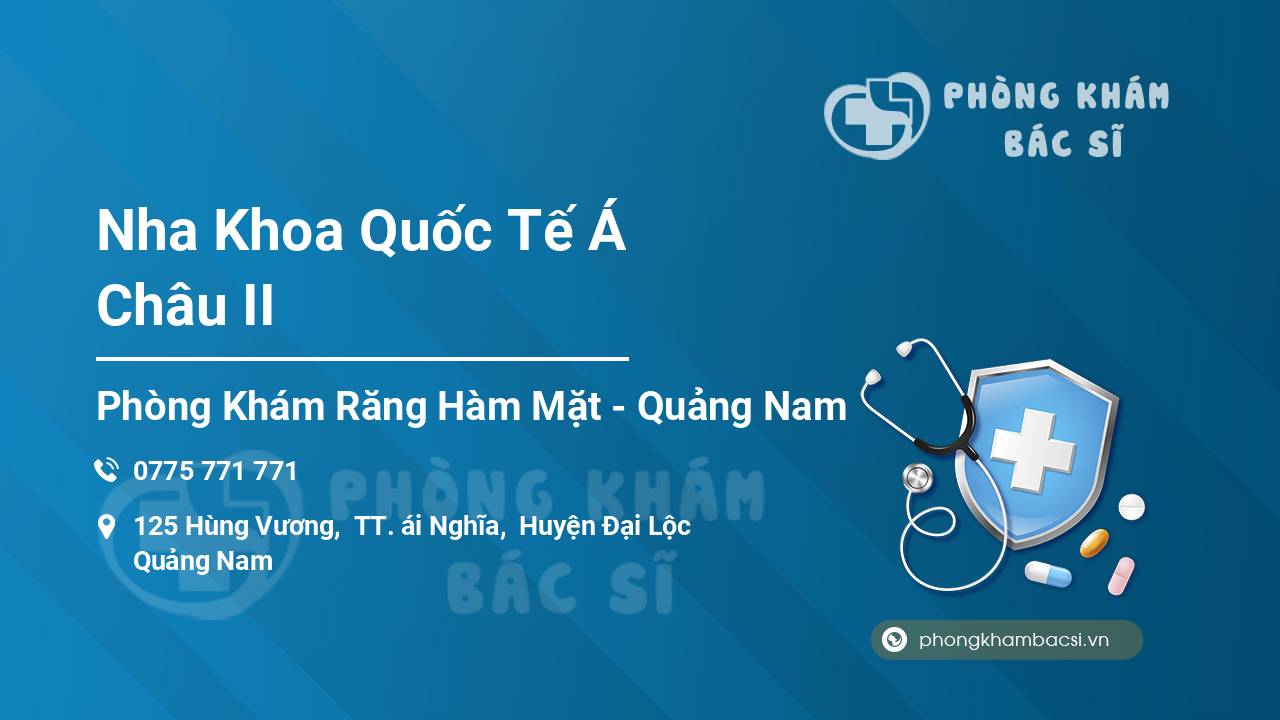 PHÒNG KHÁM BÁC SĨ

Nha Khoa Quốc Tế Á Châu II

Phòng Khám Răng Hàm Mặt - Quảng Nam

0775 771 771

125 Hùng Vương, TT. ái Nghĩa, Huyện Đại Lộc Quảng Nam

PHÒNG KHÁM BÁC SĨ

phongkhambacsi.vn